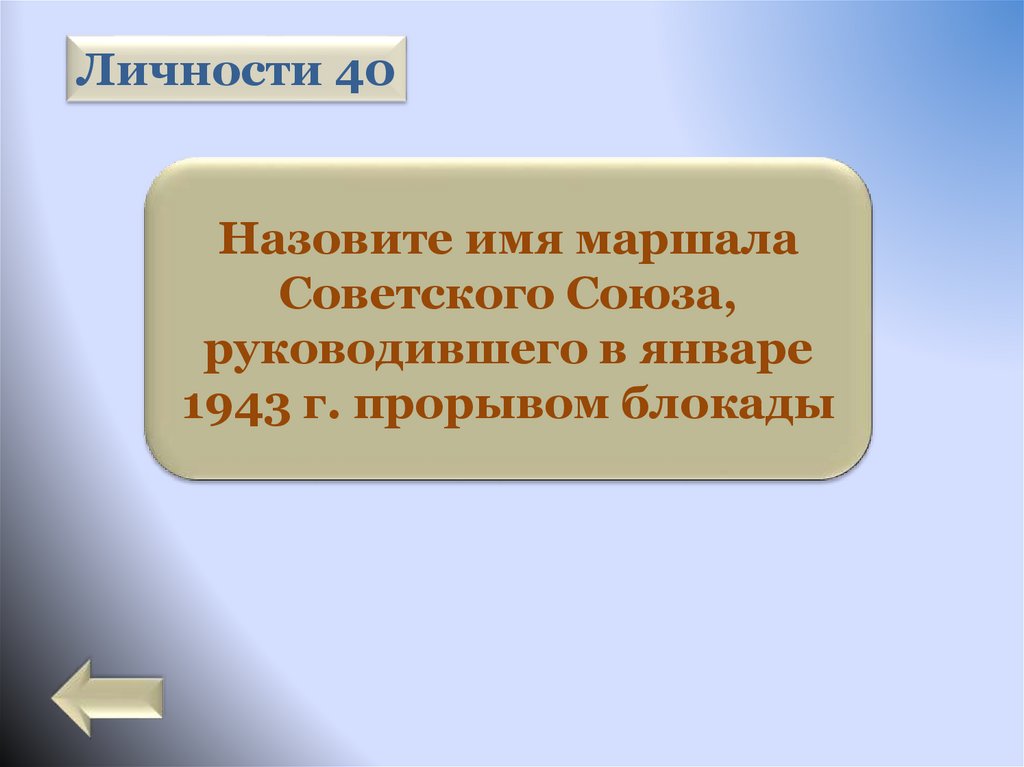 Личности 40

Назовите имя маршала Советского Союза, руководившего в январе 1943 г. прорывом блокады